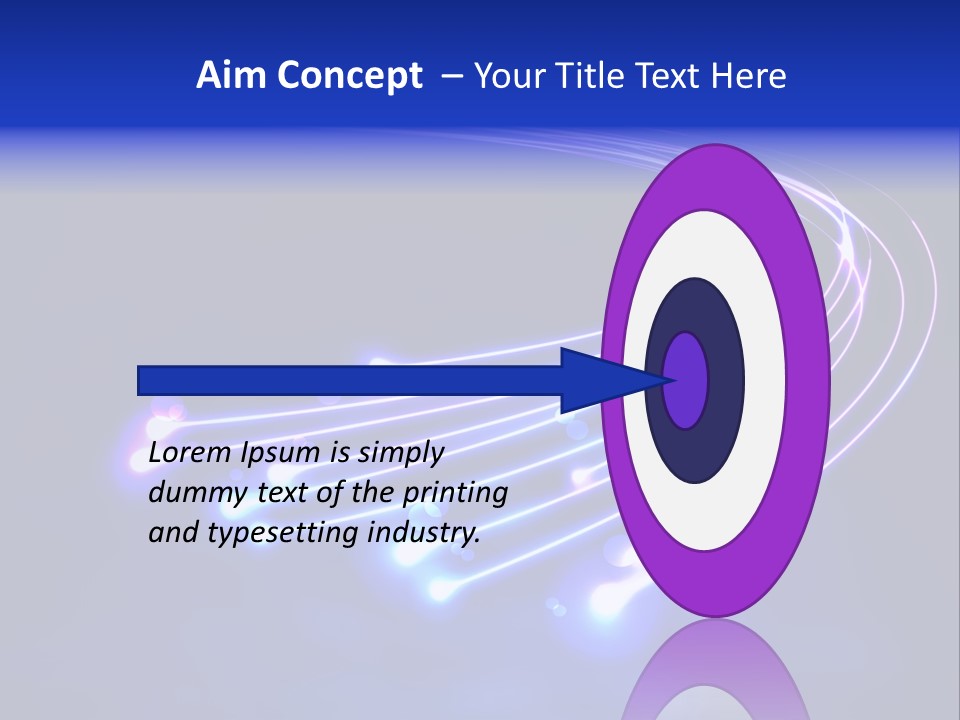 Aim Concept – Your Title Text Here

Lorem Ipsum is simply dummy text of the printing and typesetting industry.